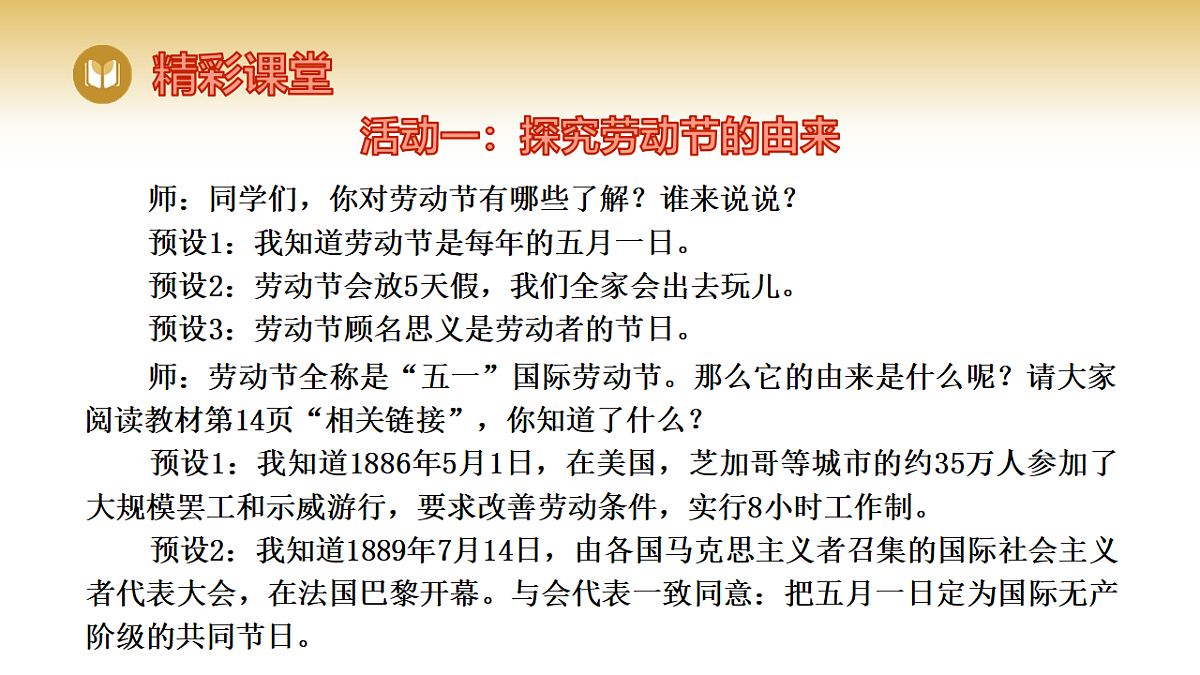 精彩课堂

活动一：探究劳动节的由来

师：同学们，你对劳动节有哪些了解？谁来说说？

预设1：我知道劳动节是每年的五月一日。

预设2：劳动节会放5天假，我们全家会出去玩儿。

预设3：劳动节顾名思义是劳动者的节日。

师：劳动节全称是“五一”国际劳动节。那么它的由来是什么呢？请大家阅读教材第14页“相关链接”，你知道了什么？

预设1：我知道1886年5月1日，在美国，芝加哥等城市的约35万人参加了大规模罢工和示威游行，要求改善劳动条件，实行8小时工作制。

预设2：我知道1889年7月14日，由各国马克思主义者召集的国际社会主义者代表大会，在法国巴黎开幕。与会代表一致同意：把五月一日定为国际无产阶级的共同节日。